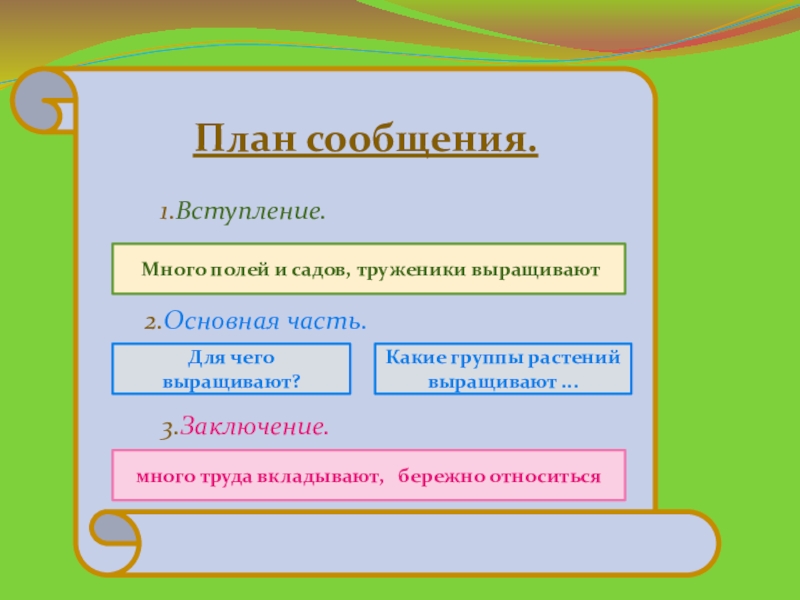 План сообщения.

1.Вступление.

Много полей и садов, труженики выращивают

2.Основная часть.

Для чего выращивают?

Какие группы растений выращивают …

3.Заключение.

много труда вкладывают,   бережно относиться